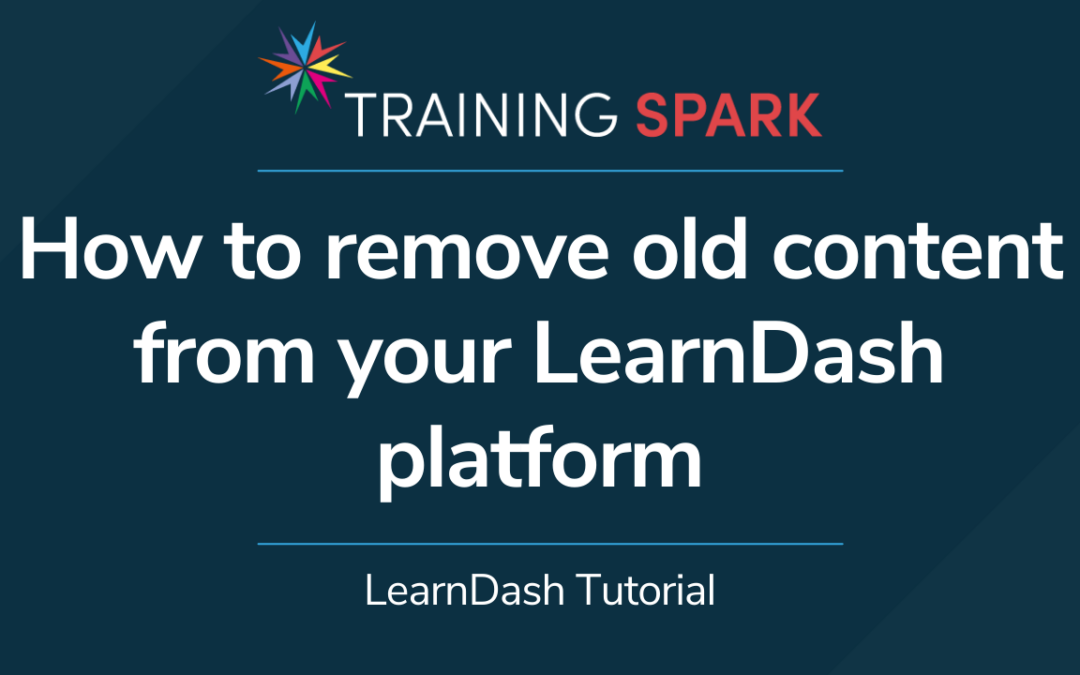 TRAINING SPARK

How to remove old content from your LearnDash platform

LearnDash Tutorial